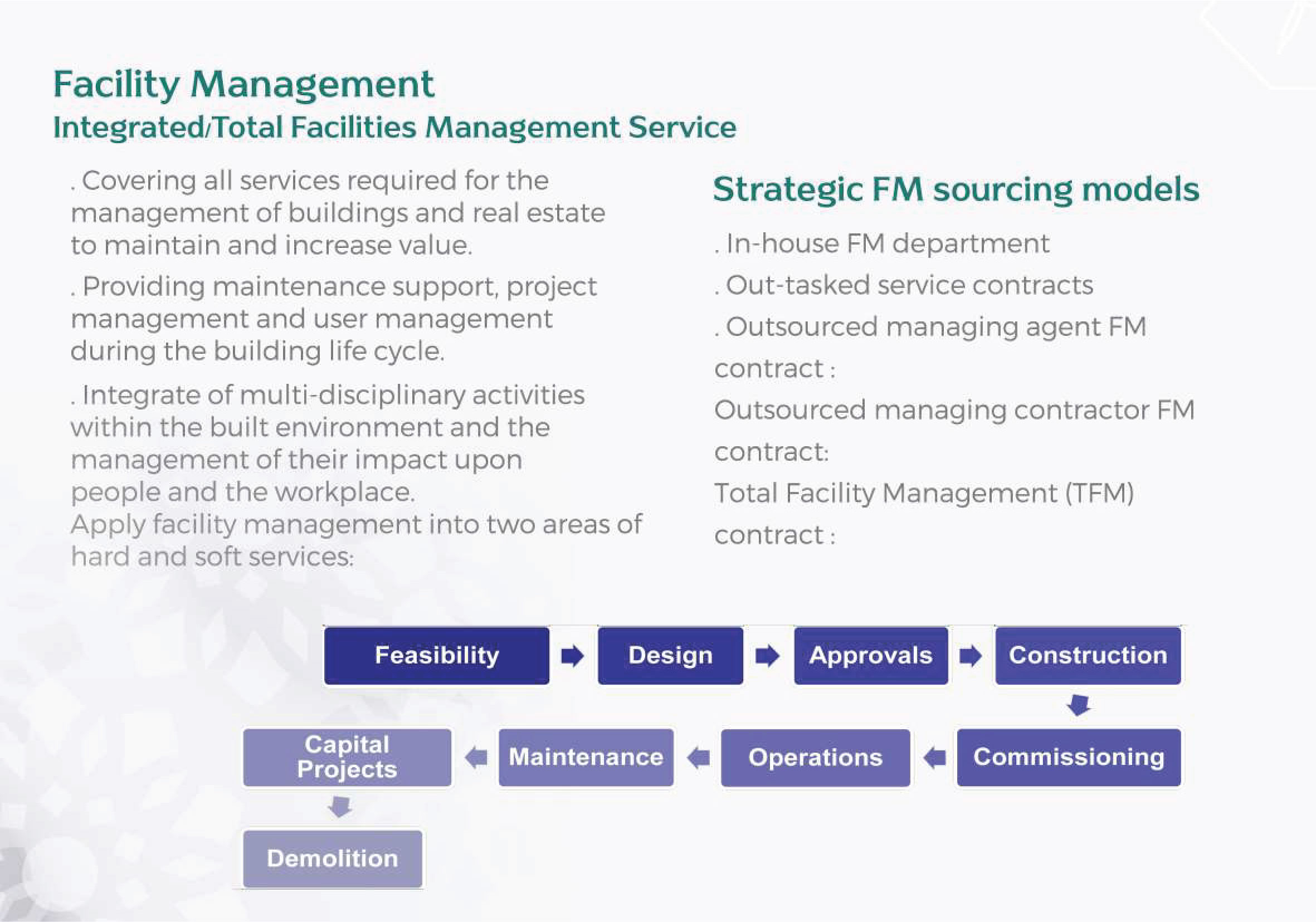 Facility Management
Integrated/Total Facilities Management Service

. Covering all services required for the management of buildings and real estate to maintain and increase value.

. Providing maintenance support, project management and user management during the building life cycle.

. Integrate of multi-disciplinary activities within the built environment and the management of their impact upon people and the workplace.
Apply facility management into two areas of hard and soft services:

Strategic FM sourcing models

. In-house FM department

. Out-tasked service contracts

. Outsourced managing agent FM contract :

Outsourced managing contractor FM contract:

Total Facility Management (TFM) contract :

Feasibility
Design
Approvals
Construction
Commissioning
Operations
Maintenance
Capital Projects
Demolition